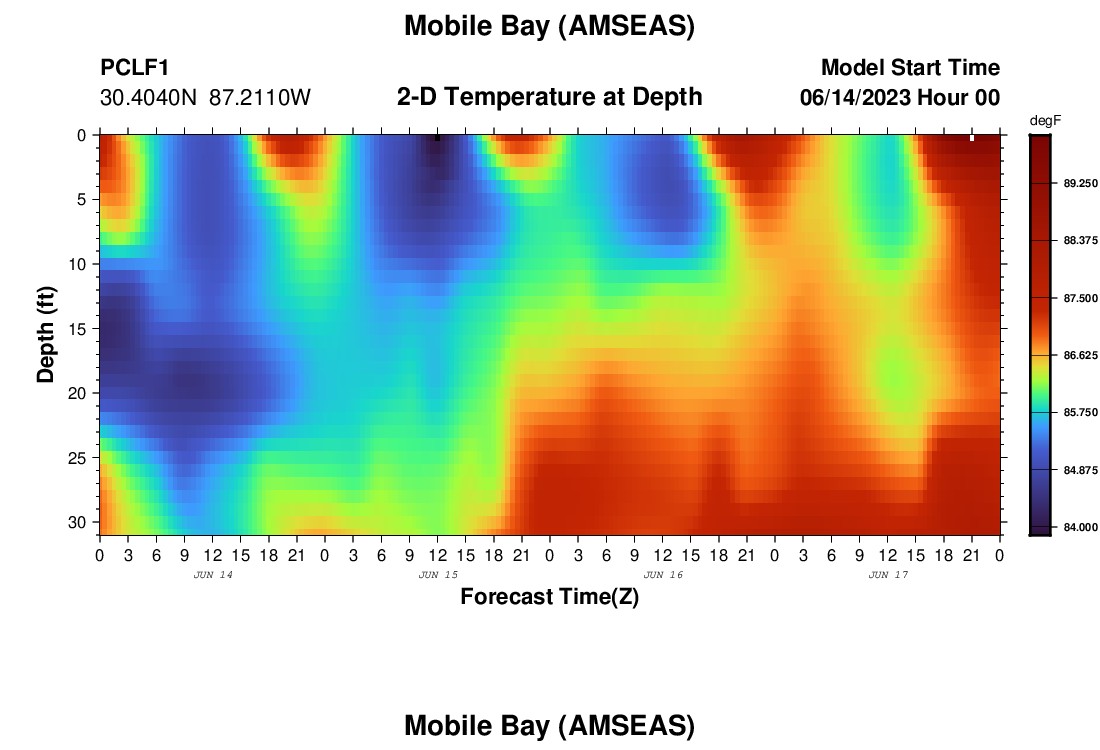 Mobile Bay (AMSEAS)

PCLF1
30.4040N 87.2110W

2-D Temperature at Depth

Model Start Time
06/14/2023 Hour 00

degF
89.250
88.375
87.500
86.625
85.750
84.875
84.000

Depth (ft)
0
5
10
15
20
25
30

0 3 6 9 12 15 18 21 0 3 6 9 12 15 18 21 0 3 6 9 12 15 18 21 0 3 6 9 12 15 18 21 0
JUN 14
JUN 15
JUN 16
JUN 17

Forecast Time(Z)

Mobile Bay (AMSEAS)